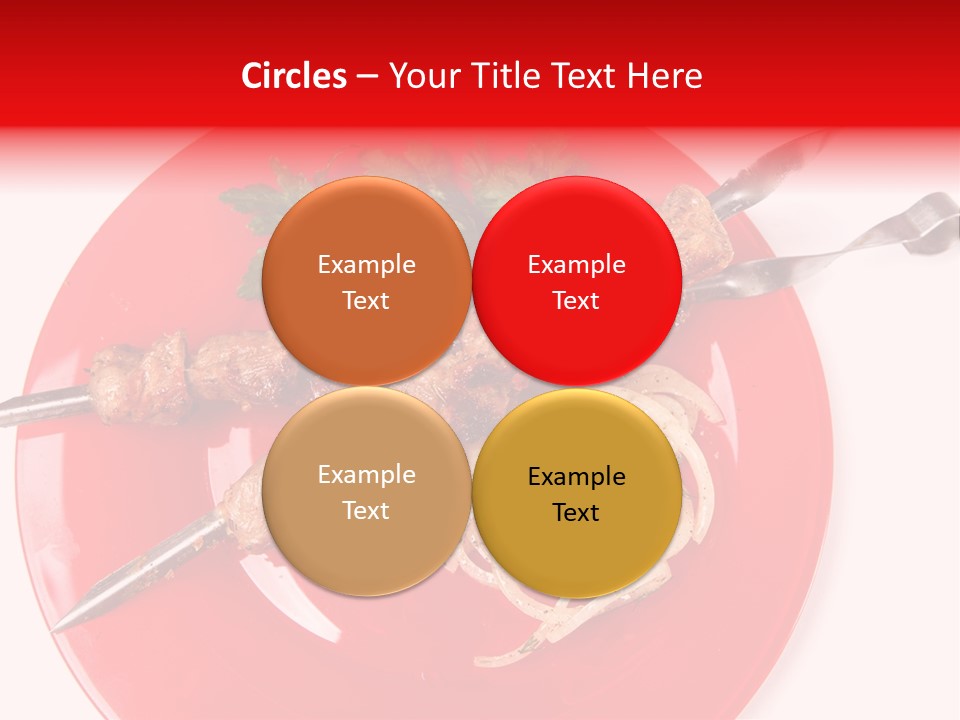 Circles – Your Title Text Here

Example Text

Example Text

Example Text

Example Text